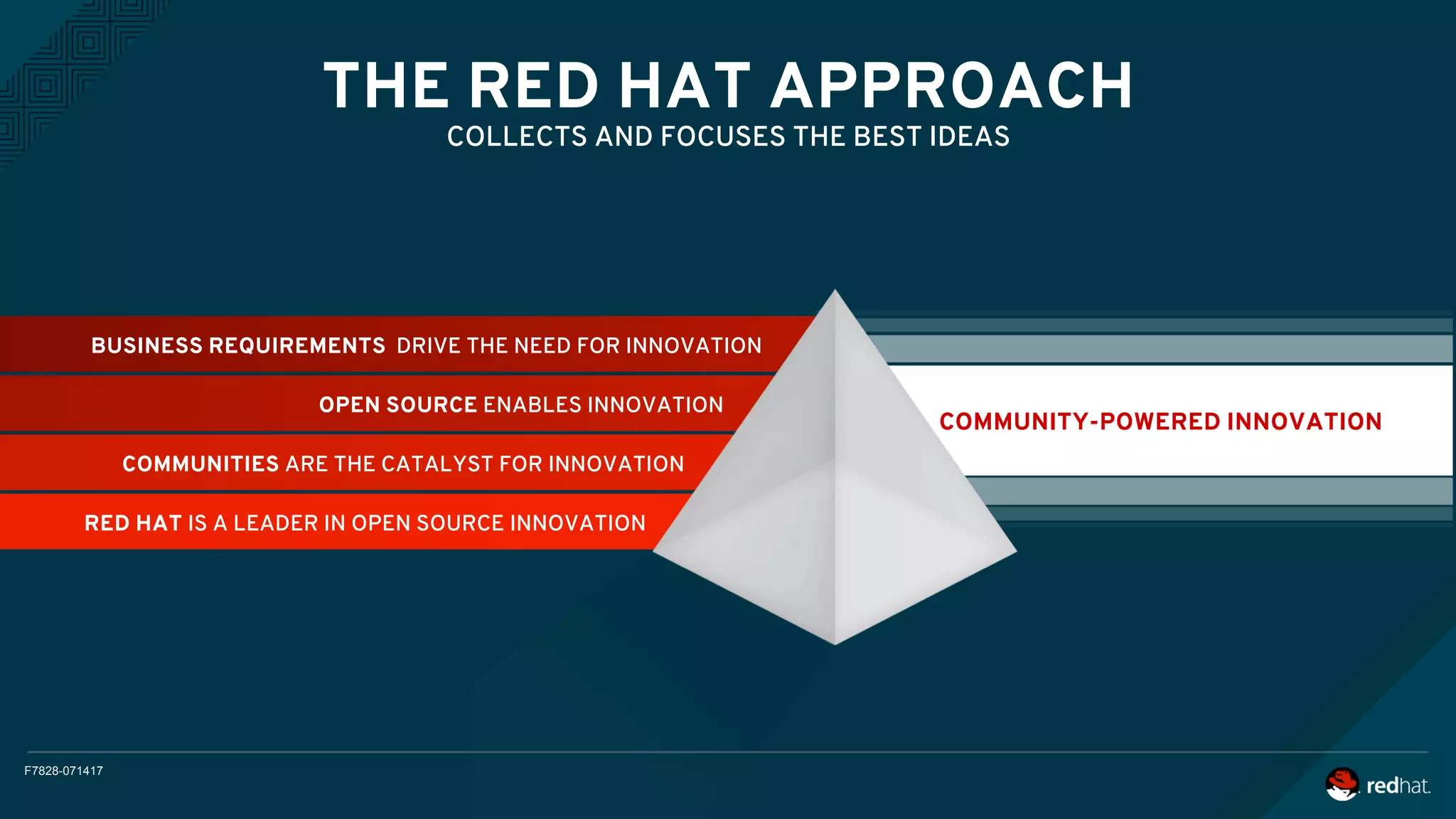 THE RED HAT APPROACH

COLLECTS AND FOCUSES THE BEST IDEAS

BUSINESS REQUIREMENTS DRIVE THE NEED FOR INNOVATION

OPEN SOURCE ENABLES INNOVATION

COMMUNITIES ARE THE CATALYST FOR INNOVATION

RED HAT IS A LEADER IN OPEN SOURCE INNOVATION

COMMUNITY-POWERED INNOVATION

F7828-071417

redhat.